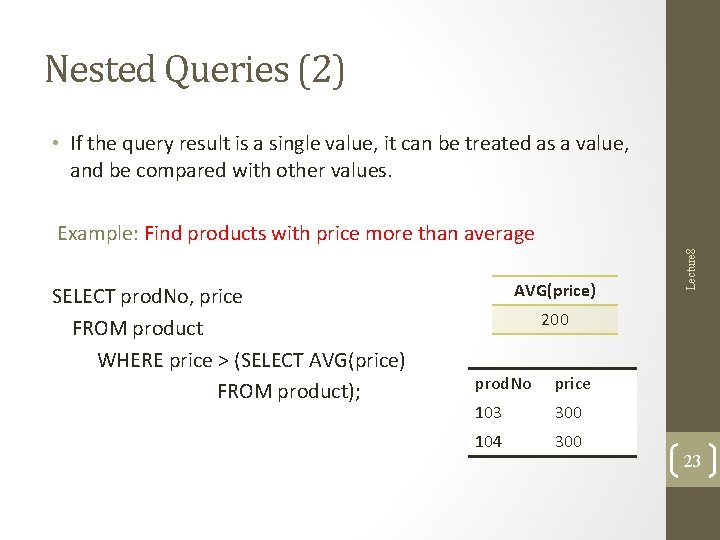 Nested Queries (2)

• If the query result is a single value, it can be treated as a value, and be compared with other values.

Example: Find products with price more than average

SELECT prodNo, price
FROM product
WHERE price > (SELECT AVG(price)
FROM product);

| AVG(price) |
|---|
| 200 |

| prodNo | price |
|---|---|
| 103 | 300 |
| 104 | 300 |

Lecture8

23